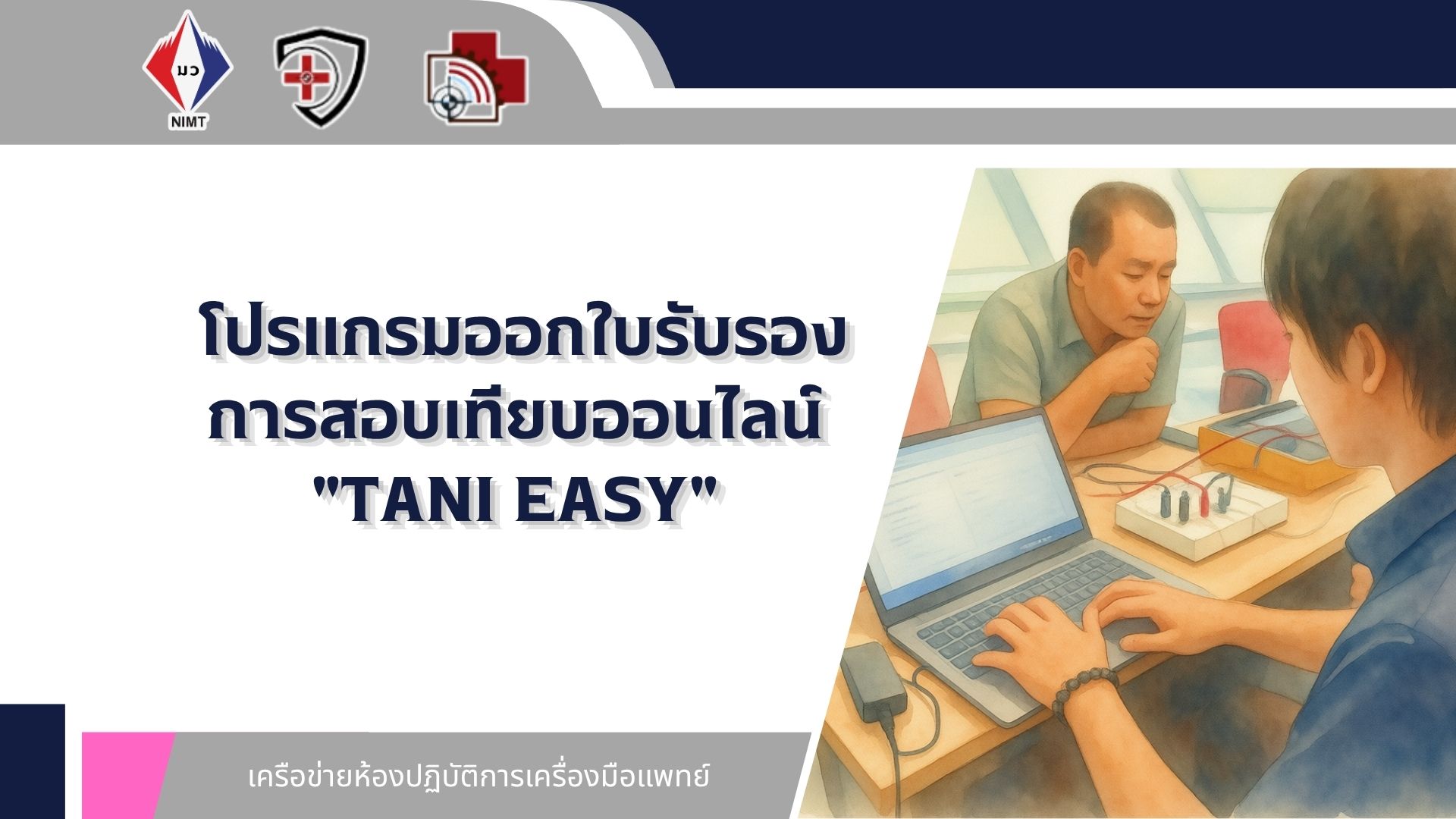 มว
NIMT

โปรแกรมออกใบรับรอง
การสอบเทียบออนไลน์
"TANI EASY"

เครือข่ายห้องปฏิบัติการเครื่องมือแพทย์